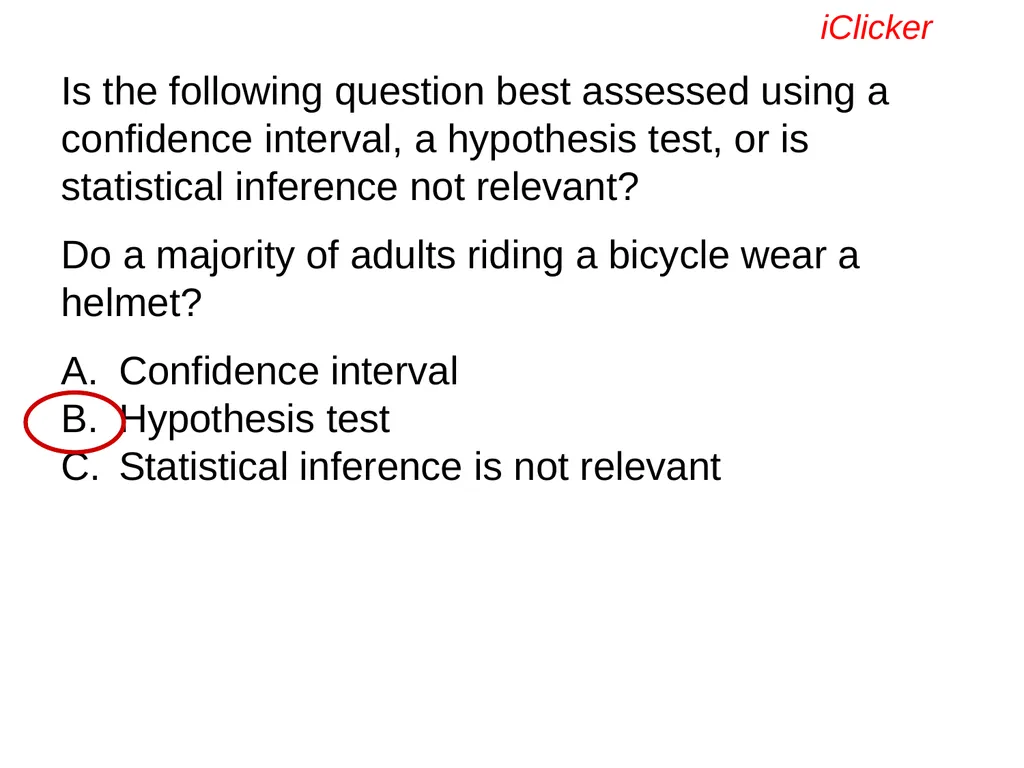 iClicker

Is the following question best assessed using a confidence interval, a hypothesis test, or is statistical inference not relevant?

Do a majority of adults riding a bicycle wear a helmet?

A. Confidence interval
B. Hypothesis test
C. Statistical inference is not relevant